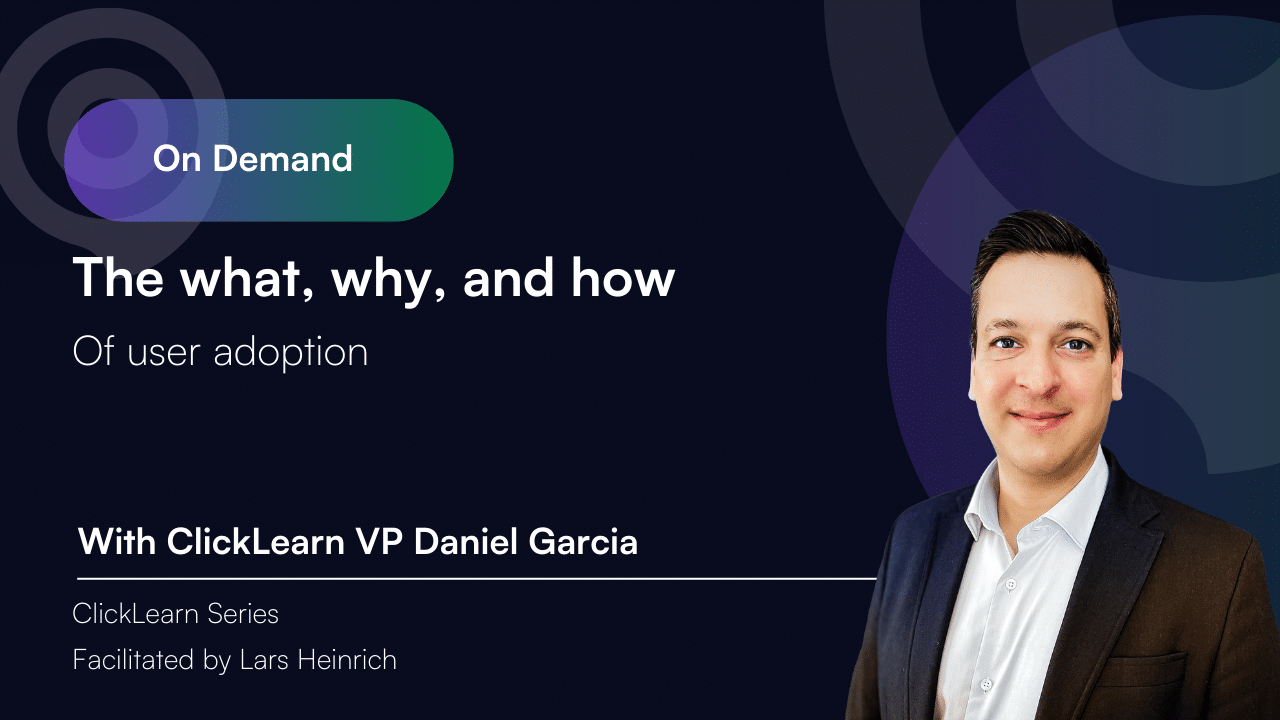 On Demand

The what, why, and how

Of user adoption

With ClickLearn VP Daniel Garcia

ClickLearn Series

Facilitated by Lars Heinrich